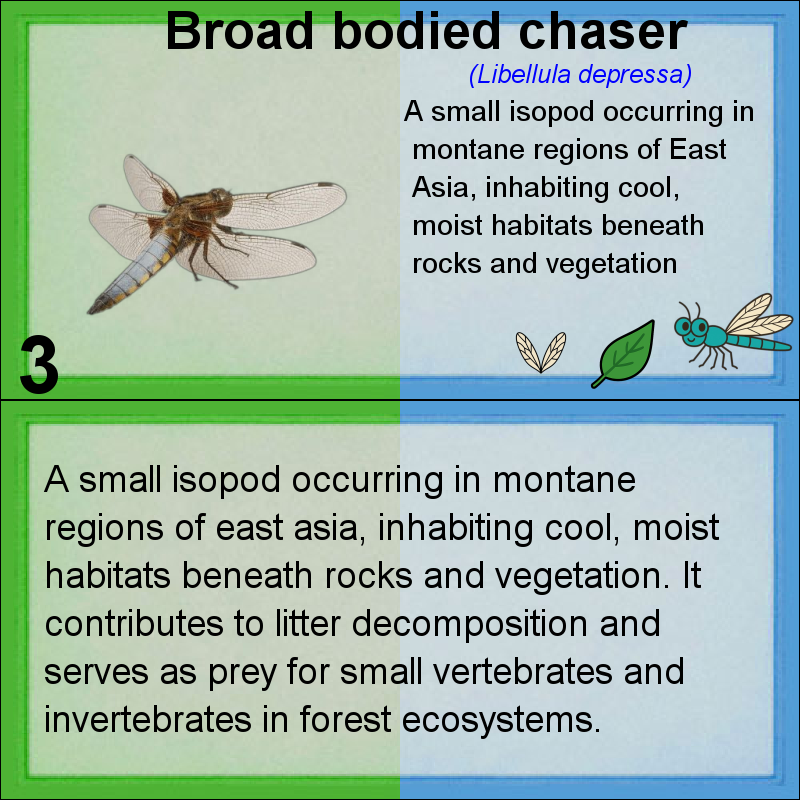 Broad bodied chaser

(Libellula depressa)

A small isopod occurring in montane regions of East Asia, inhabiting cool, moist habitats beneath rocks and vegetation

3

A small isopod occurring in montane regions of east asia, inhabiting cool, moist habitats beneath rocks and vegetation. It contributes to litter decomposition and serves as prey for small vertebrates and invertebrates in forest ecosystems.